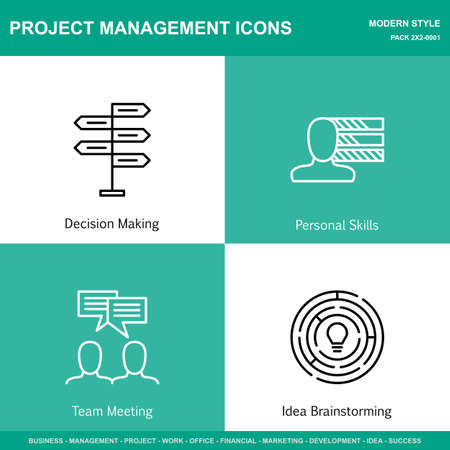 PROJECT MANAGEMENT ICONS

MODERN STYLE
PACK 2X2-0001

Decision Making

Personal Skills

Team Meeting

Idea Brainstorming

BUSINESS - MANAGEMENT - PROJECT - WORK - OFFICE - FINANCIAL - MARKETING - DEVELOPMENT - IDEA - SUCCESS